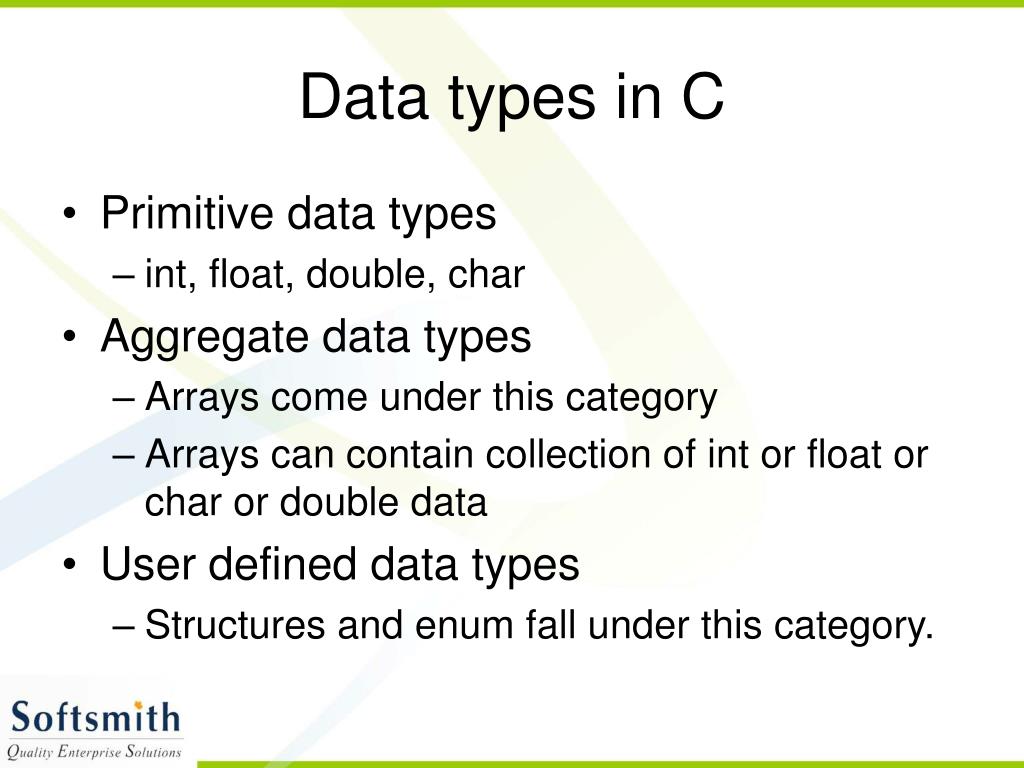 Data types in C

• Primitive data types
– int, float, double, char
• Aggregate data types
– Arrays come under this category
– Arrays can contain collection of int or float or char or double data
• User defined data types
– Structures and enum fall under this category.

Softsmith
Quality Enterprise Solutions